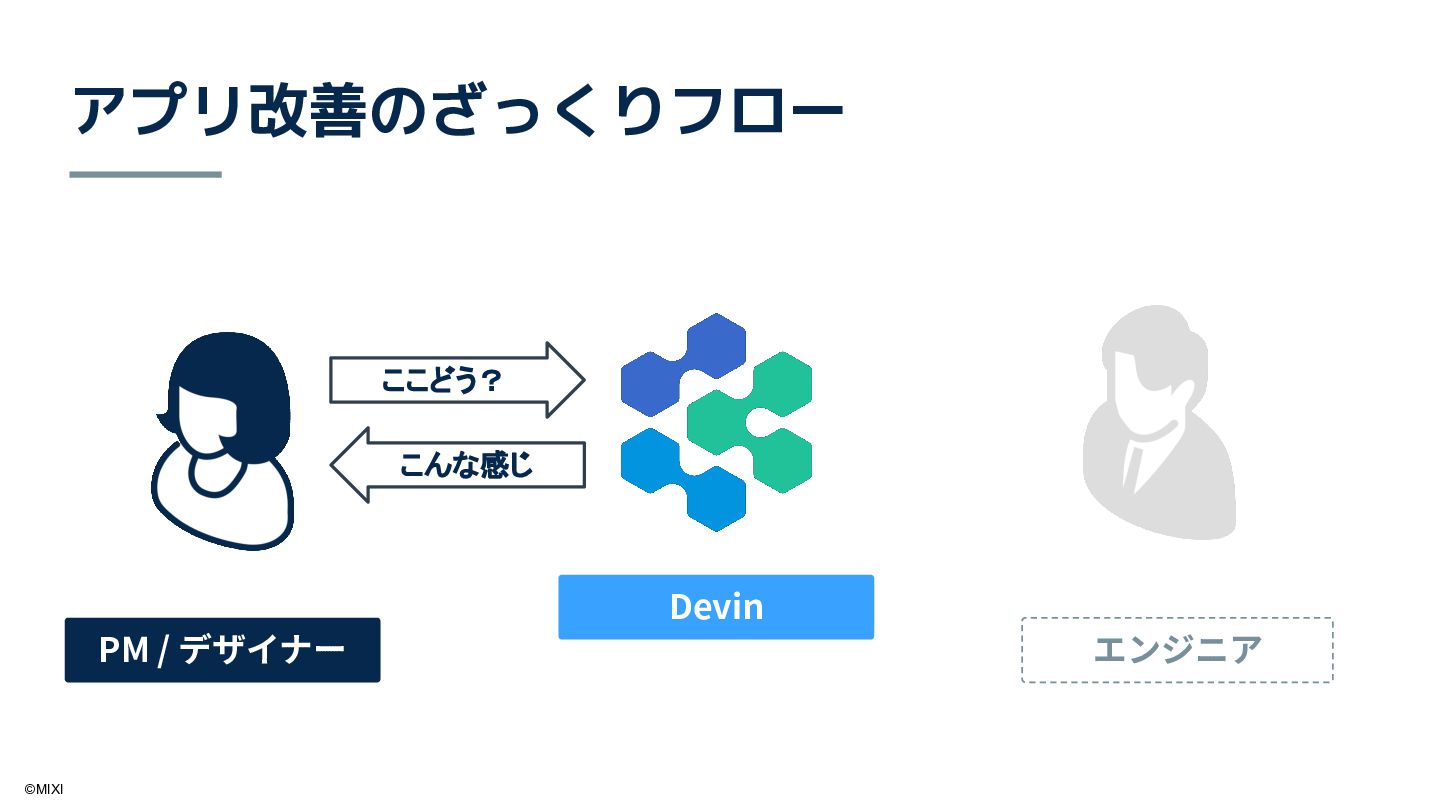 アプリ改善のざっくりフロー

ここどう？

こんな感じ

PM / デザイナー

Devin

エンジニア

©MIXI